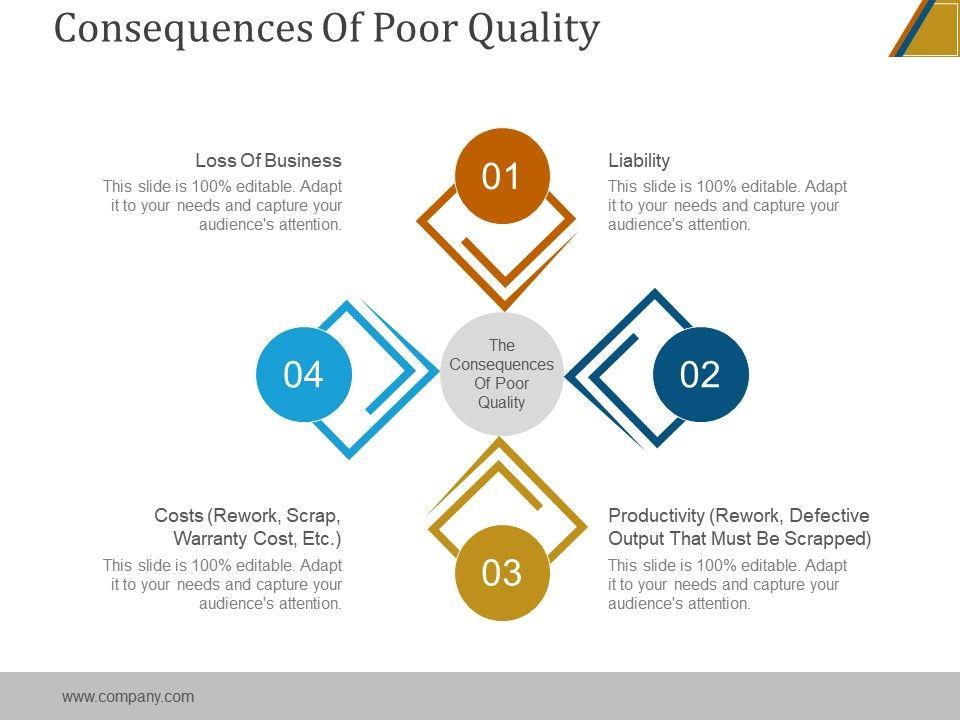 Consequences Of Poor Quality

Loss Of Business

This slide is 100% editable. Adapt it to your needs and capture your audience's attention.

01

Liability

This slide is 100% editable. Adapt it to your needs and capture your audience's attention.

04

The Consequences Of Poor Quality

02

Costs (Rework, Scrap, Warranty Cost, Etc.)

This slide is 100% editable. Adapt it to your needs and capture your audience's attention.

03

Productivity (Rework, Defective Output That Must Be Scrapped)

This slide is 100% editable. Adapt it to your needs and capture your audience's attention.

www.company.com